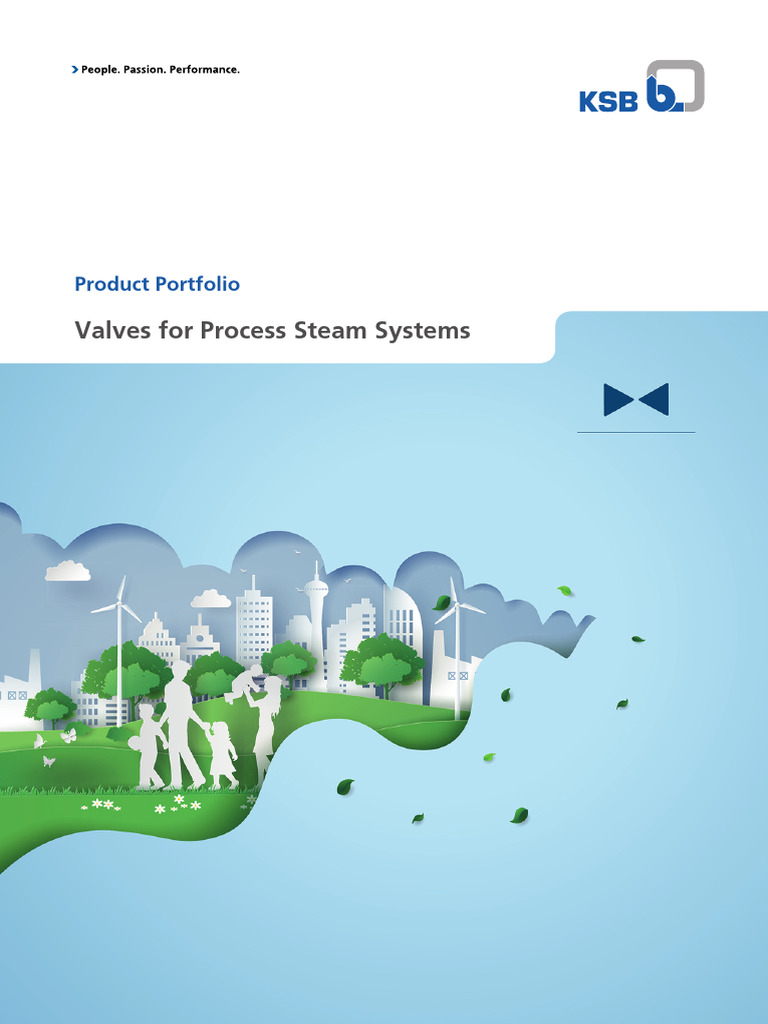 People. Passion. Performance.

KSB

Product Portfolio

Valves for Process Steam Systems